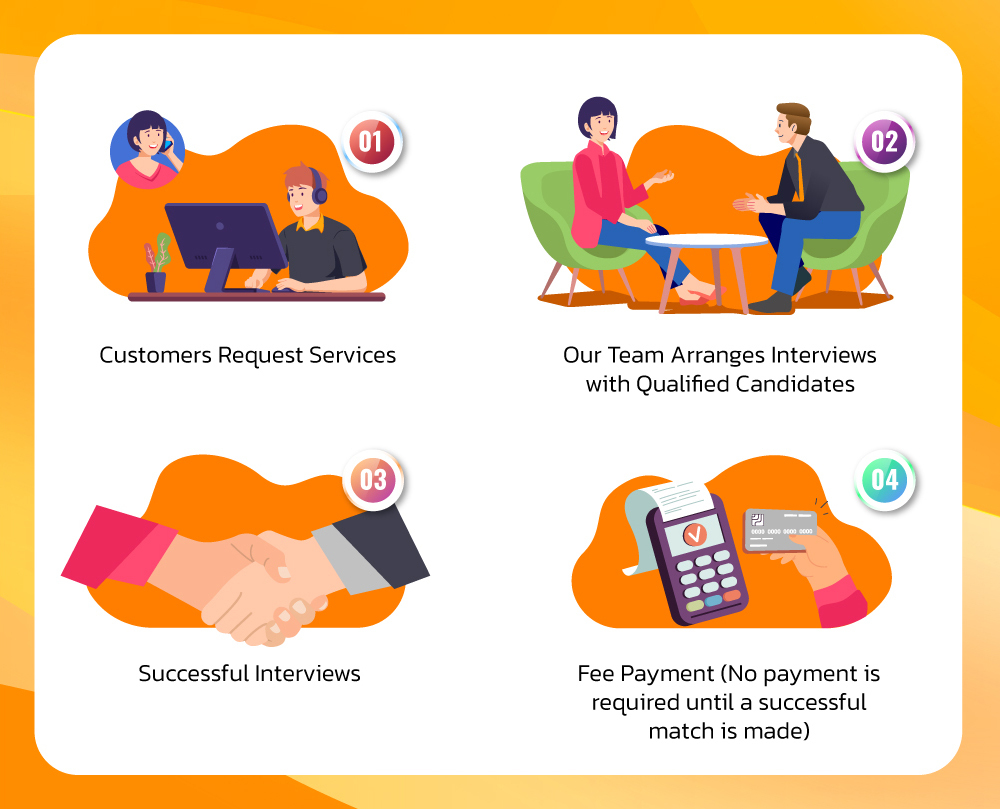 01

Customers Request Services

02

Our Team Arranges Interviews with Qualified Candidates

03

Successful Interviews

04

Fee Payment (No payment is required until a successful match is made)